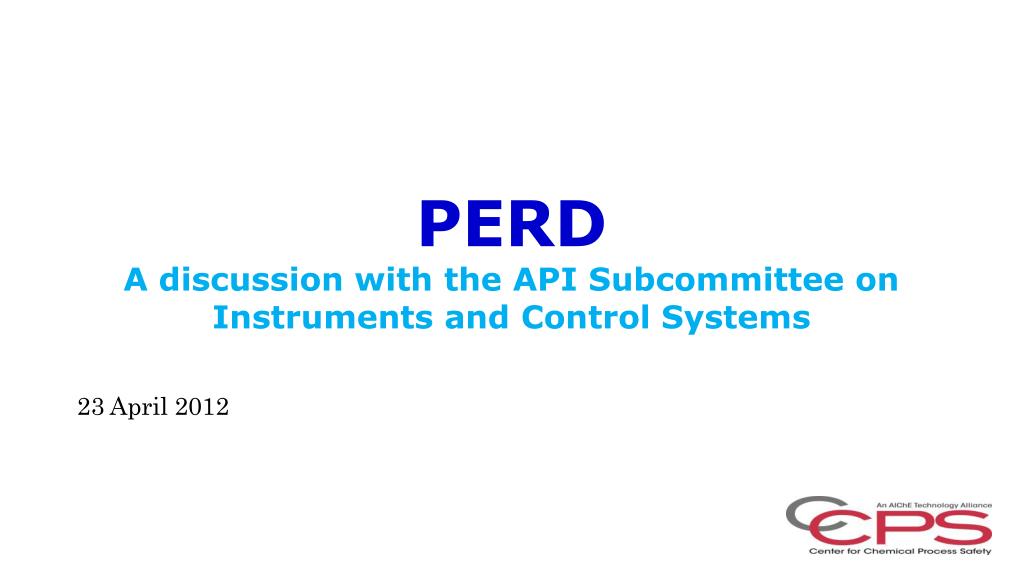 PERD
A discussion with the API Subcommittee on Instruments and Control Systems

23 April 2012

An AIChE Technology Alliance
CCPS
Center for Chemical Process Safety